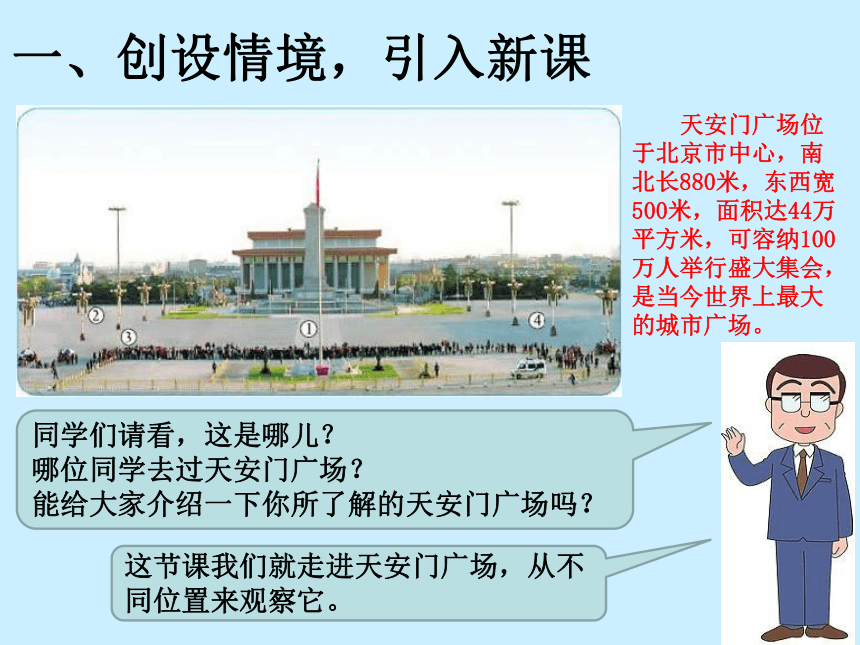 一、创设情境，引入新课

②
③
①
④

天安门广场位于北京市中心，南北长880米，东西宽500米，面积达44万平方米，可容纳100万人举行盛大集会，是当今世界上最大的城市广场。

同学们请看，这是哪儿？
哪位同学去过天安门广场？
能给大家介绍一下你所了解的天安门广场吗？

这节课我们就走进天安门广场，从不同位置来观察它。